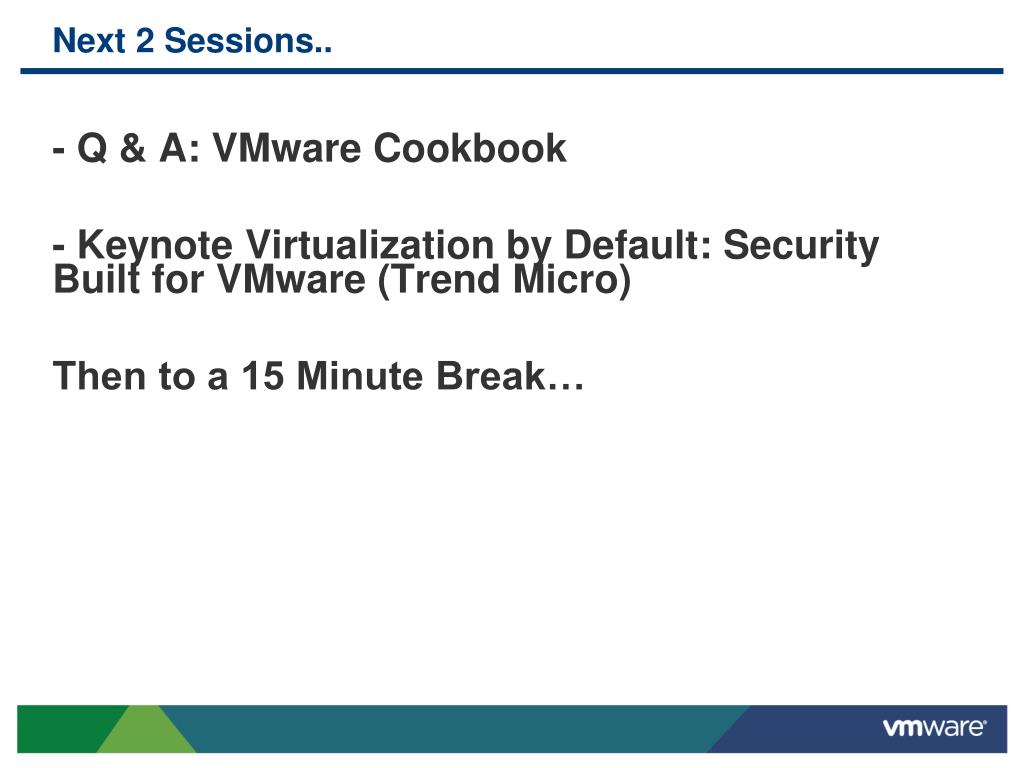 Next 2 Sessions..

- Q & A: VMware Cookbook

- Keynote Virtualization by Default: Security Built for VMware (Trend Micro)

Then to a 15 Minute Break…

vmware®